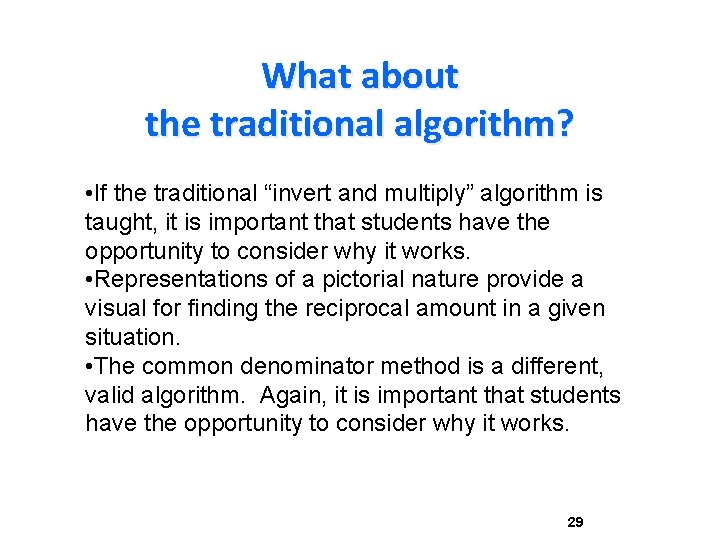 What about
the traditional algorithm?

•If the traditional “invert and multiply” algorithm is taught, it is important that students have the opportunity to consider why it works.
•Representations of a pictorial nature provide a visual for finding the reciprocal amount in a given situation.
•The common denominator method is a different, valid algorithm.  Again, it is important that students have the opportunity to consider why it works.

29